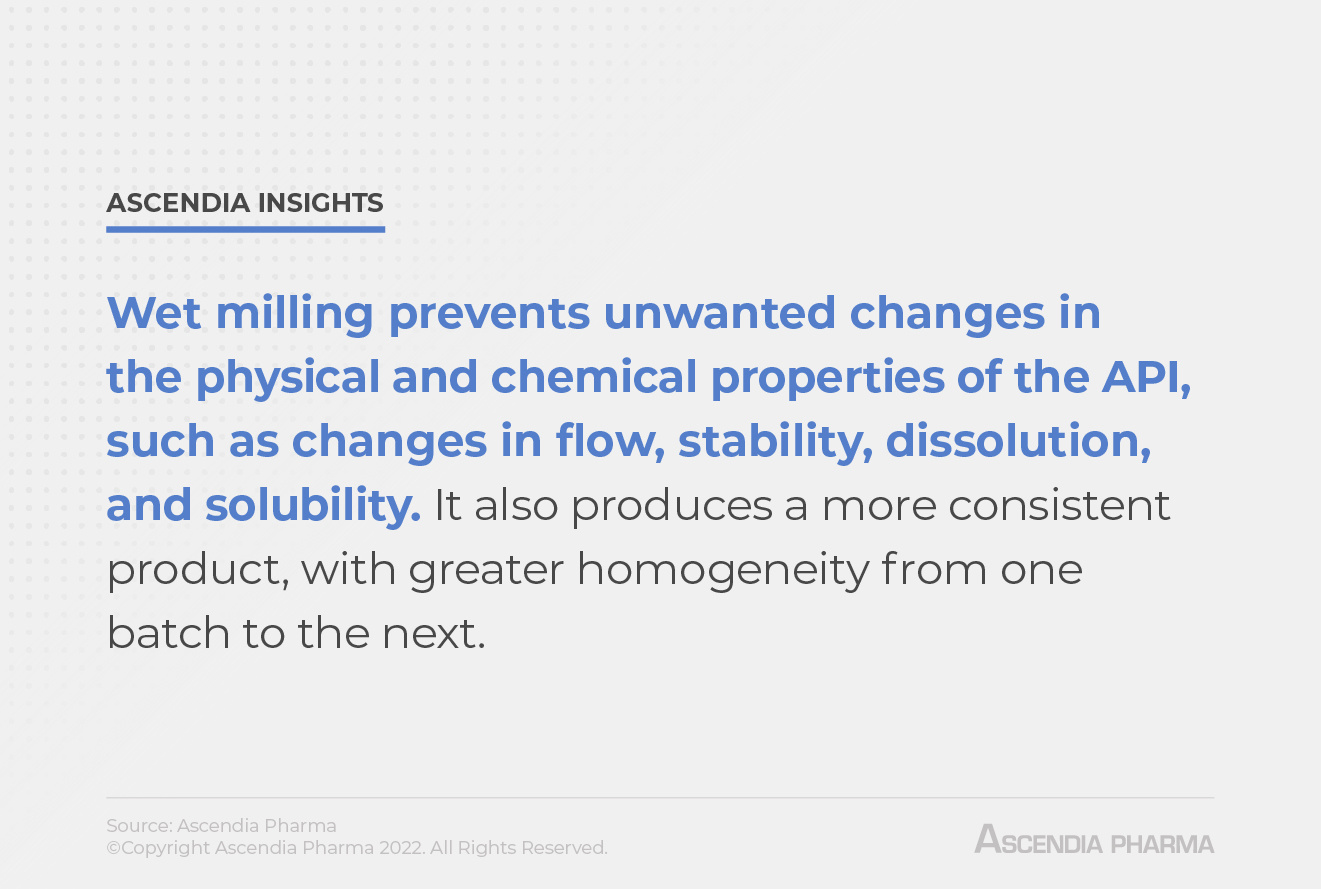 ASCENDIA INSIGHTS

Wet milling prevents unwanted changes in the physical and chemical properties of the API, such as changes in flow, stability, dissolution, and solubility. It also produces a more consistent product, with greater homogeneity from one batch to the next.

Source: Ascendia Pharma
©Copyright Ascendia Pharma 2022. All Rights Reserved.

ASCENDIA PHARMA